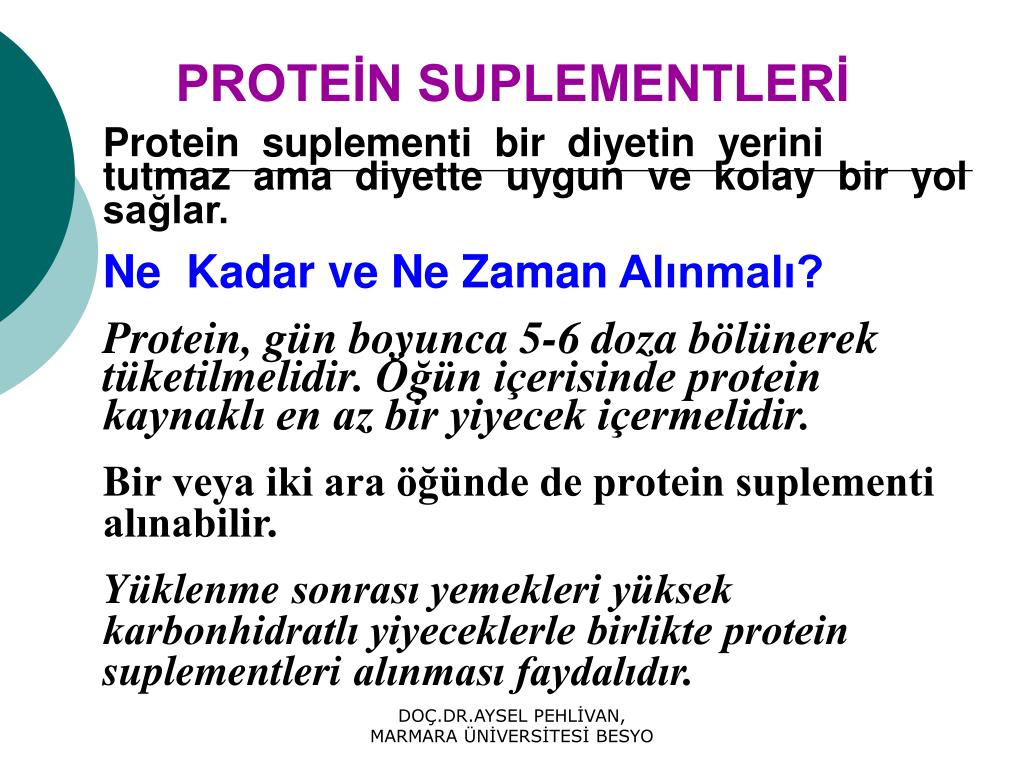 PROTEİN SUPLEMENTLERİ

Protein suplementi bir diyetin yerini tutmaz ama diyette uygun ve kolay bir yol sağlar.

Ne Kadar ve Ne Zaman Alınmalı?

Protein, gün boyunca 5-6 doza bölünerek tüketilmelidir. Öğün içerisinde protein kaynaklı en az bir yiyecek içermelidir.

Bir veya iki ara öğünde de protein suplementi alınabilir.

Yüklenme sonrası yemekleri yüksek karbonhidratlı yiyeceklerle birlikte protein suplementleri alınması faydalıdır.

DOÇ.DR.AYSEL PEHLİVAN, MARMARA ÜNİVERSİTESİ BESYO